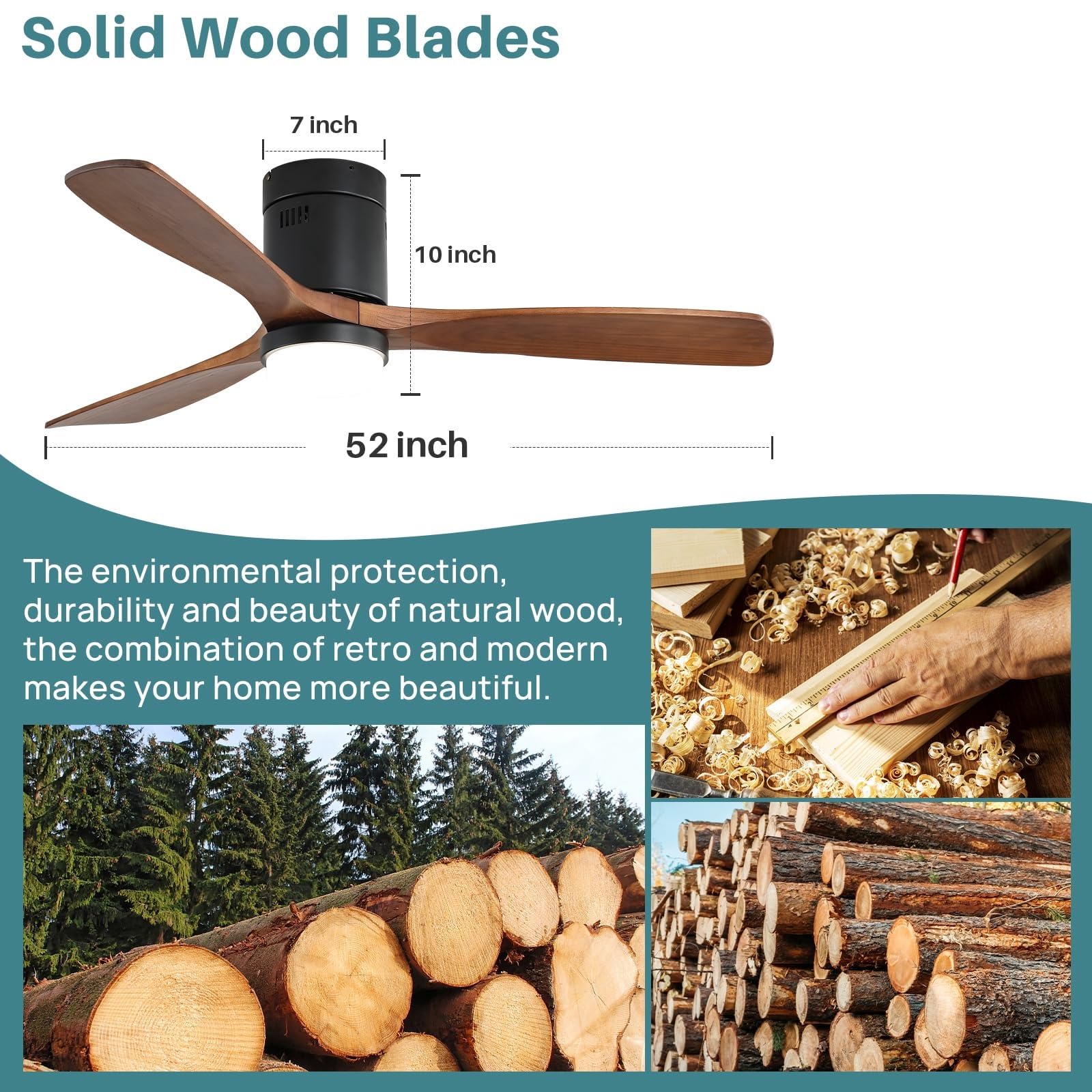 Solid Wood Blades

7 inch

10 inch

52 inch

The environmental protection, durability and beauty of natural wood, the combination of retro and modern makes your home more beautiful.